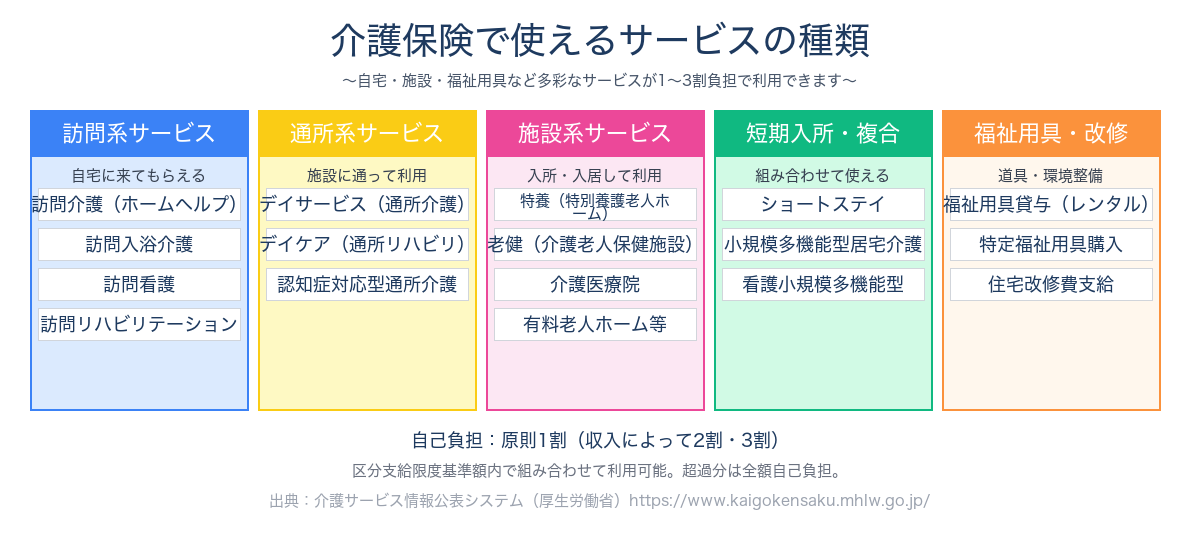 介護保険で使えるサービスの種類

〜自宅・施設・福祉用具など多彩なサービスが1〜3割負担で利用できます〜

訪問系サービス
自宅に来てもらえる
訪問介護（ホームヘルプ）
訪問入浴介護
訪問看護
訪問リハビリテーション

通所系サービス
施設に通って利用
デイサービス（通所介護）
デイケア（通所リハビリ）
認知症対応型通所介護

施設系サービス
入所・入居して利用
特養（特別養護老人ホーム）
老健（介護老人保健施設）
介護医療院
有料老人ホーム等

短期入所・複合
組み合わせて使える
ショートステイ
小規模多機能型居宅介護
看護小規模多機能型

福祉用具・改修
道具・環境整備
福祉用具貸与（レンタル）
特定福祉用具購入
住宅改修費支給

自己負担：原則1割（収入によって2割・3割）
区分支給限度基準額内で組み合わせて利用可能。超過分は全額自己負担。
出典：介護サービス情報公表システム（厚生労働省）https://www.kaigokensaku.mhlw.go.jp/